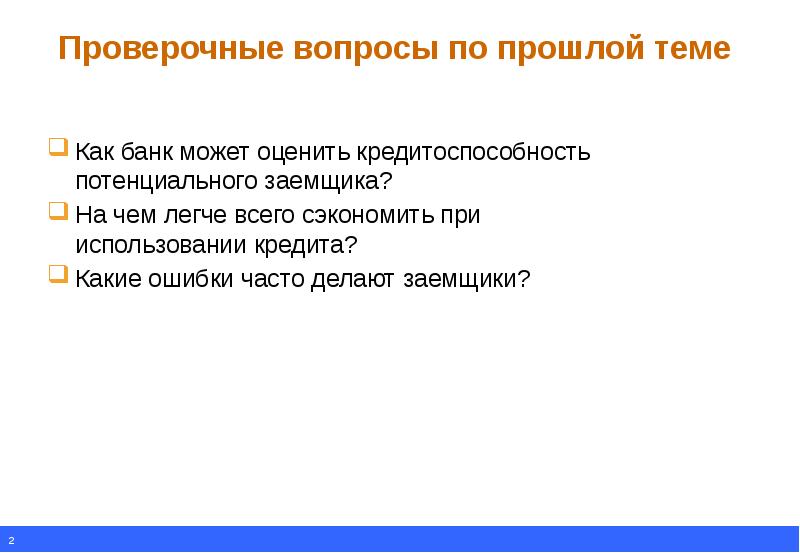 Проверочные вопросы по прошлой теме

Как банк может оценить кредитоспособность потенциального заемщика?

На чем легче всего сэкономить при использовании кредита?

Какие ошибки часто делают заемщики?

2